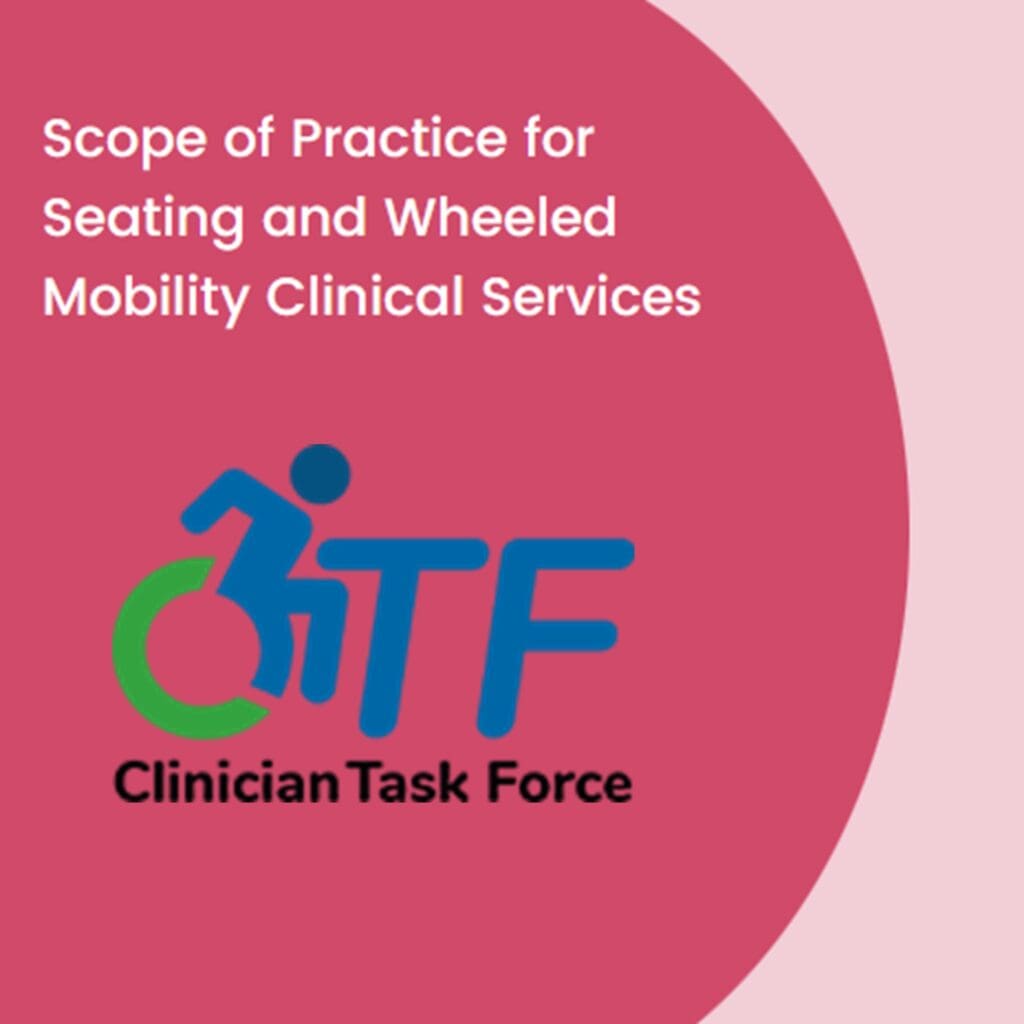 Scope of Practice for Seating and Wheeled Mobility Clinical Services

CTF

Clinician Task Force